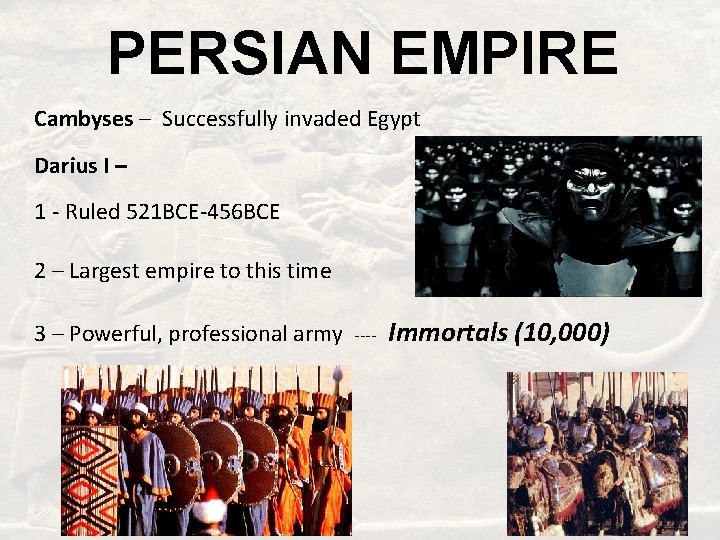 PERSIAN EMPIRE

Cambyses – Successfully invaded Egypt

Darius I –

1 - Ruled 521BCE-456BCE

2 – Largest empire to this time

3 – Powerful, professional army ---- Immortals (10,000)